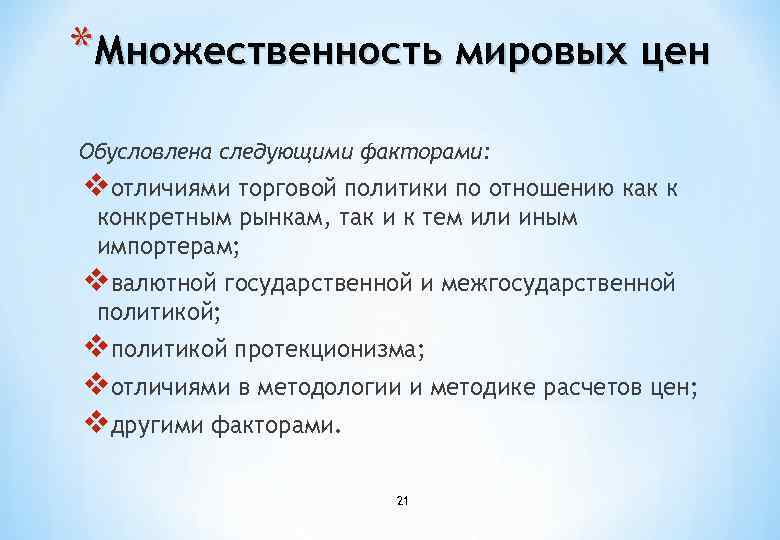 *Множественность мировых цен

Обусловлена следующими факторами:

❖отличиями торговой политики по отношению как к конкретным рынкам, так и к тем или иным импортерам;

❖валютной государственной и межгосударственной политикой;

❖политикой протекционизма;

❖отличиями в методологии и методике расчетов цен;

❖другими факторами.

21